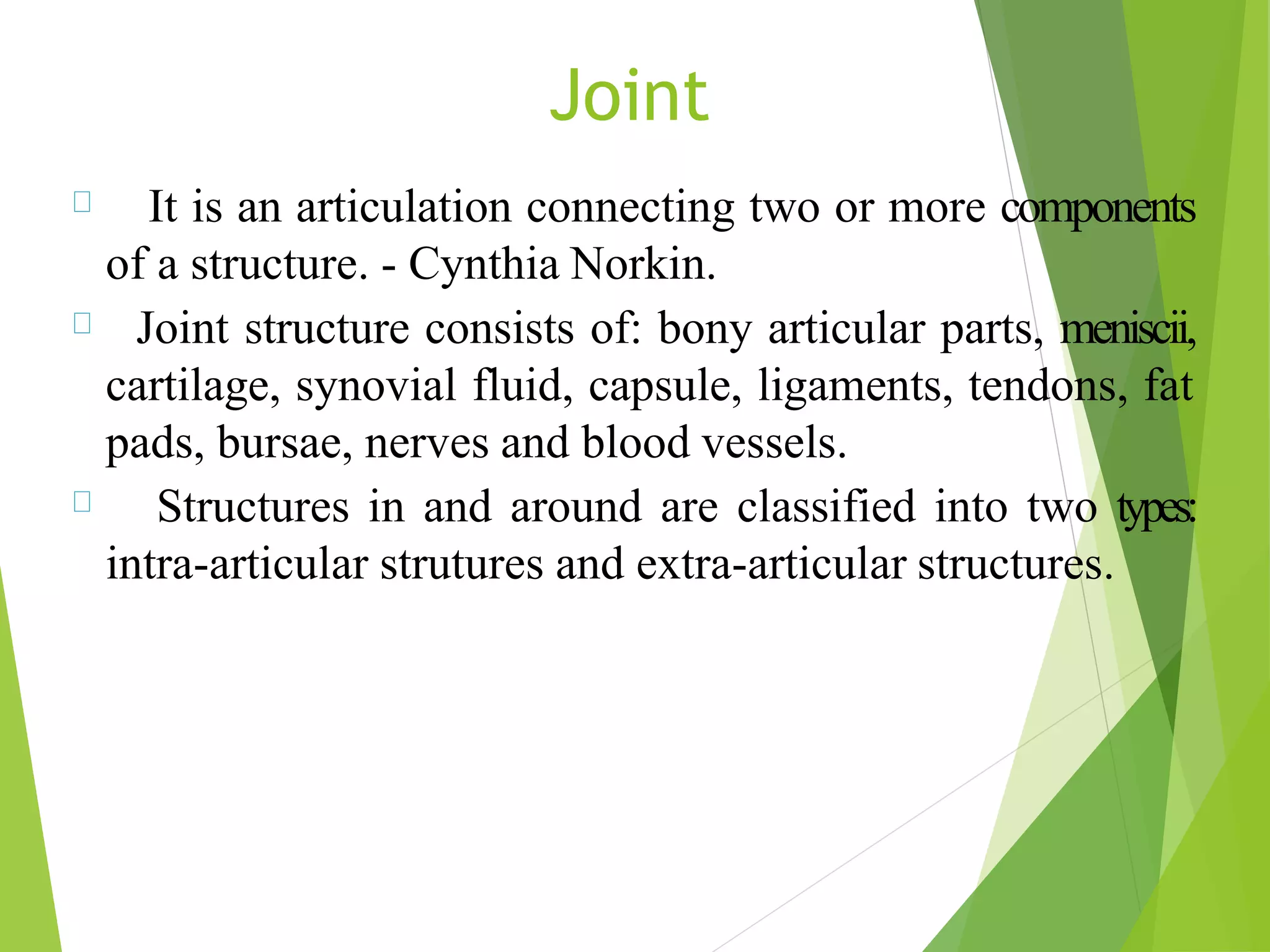 Joint

It is an articulation connecting two or more components of a structure. - Cynthia Norkin.

Joint structure consists of: bony articular parts, meniscii, cartilage, synovial fluid, capsule, ligaments, tendons, fat pads, bursae, nerves and blood vessels.

Structures in and around are classified into two types: intra-articular strutures and extra-articular structures.